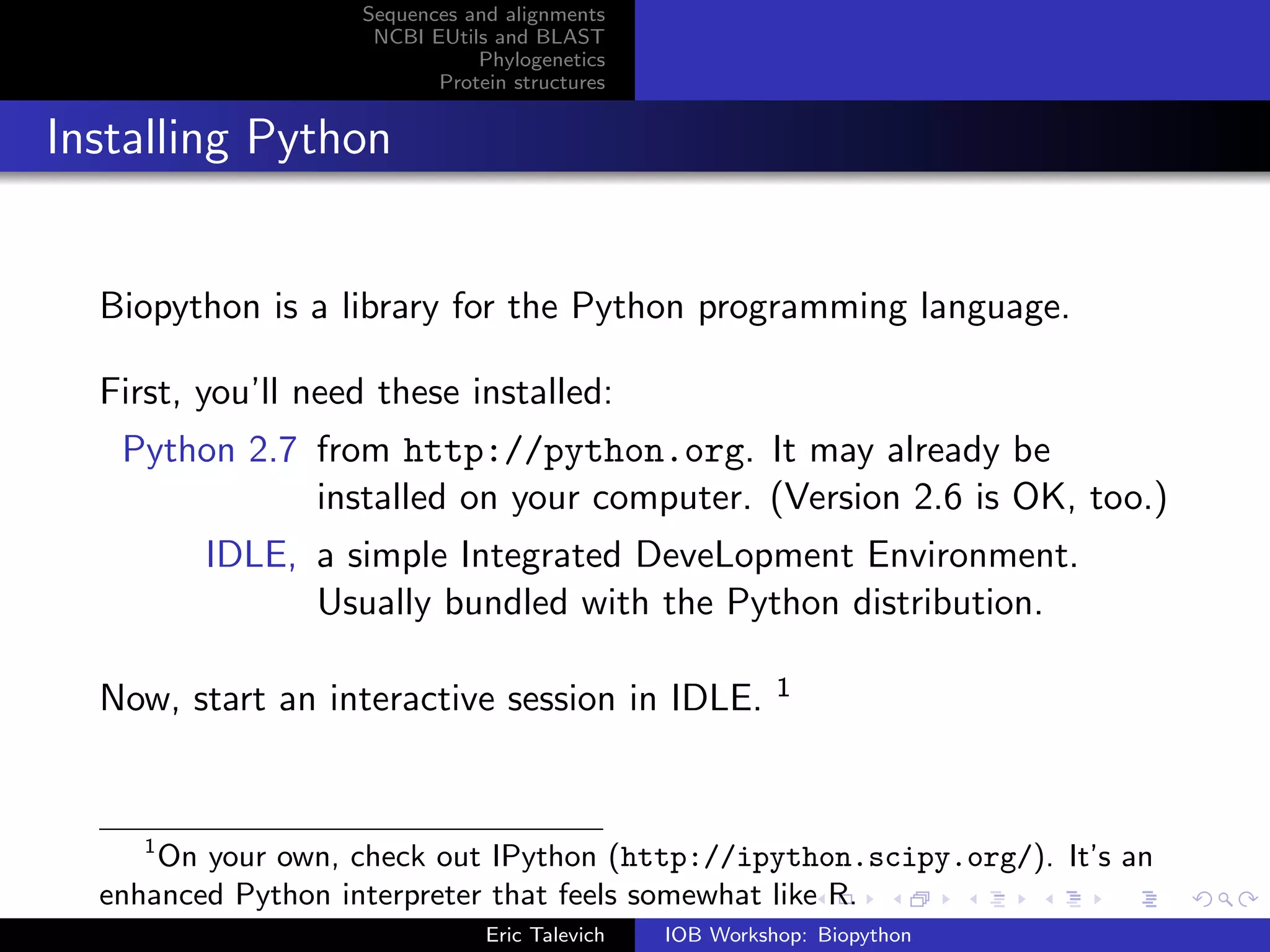 Sequences and alignments
NCBI EUtils and BLAST
Phylogenetics
Protein structures

Installing Python

Biopython is a library for the Python programming language.

First, you'll need these installed:

Python 2.7 from http://python.org. It may already be installed on your computer. (Version 2.6 is OK, too.)

IDLE, a simple Integrated DeveLopment Environment. Usually bundled with the Python distribution.

Now, start an interactive session in IDLE. $^1$

$^1$On your own, check out IPython (http://ipython.scipy.org/). It's an enhanced Python interpreter that feels somewhat like R.

Eric Talevich IOB Workshop: Biopython